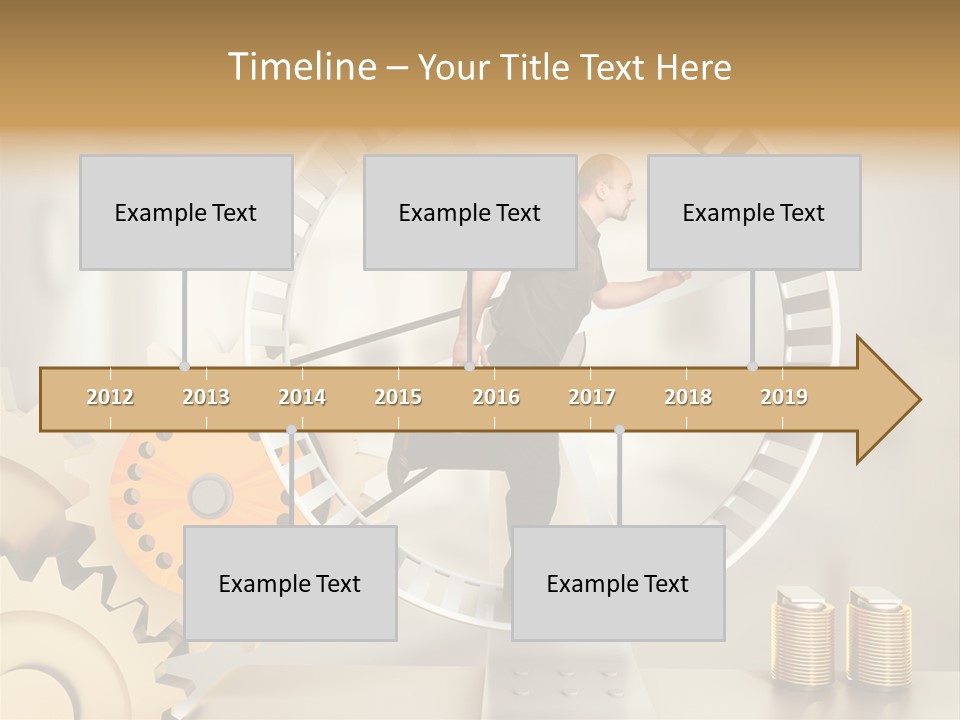 Timeline – Your Title Text Here

Example Text

Example Text

Example Text

2012
2013
2014
2015
2016
2017
2018
2019

Example Text

Example Text